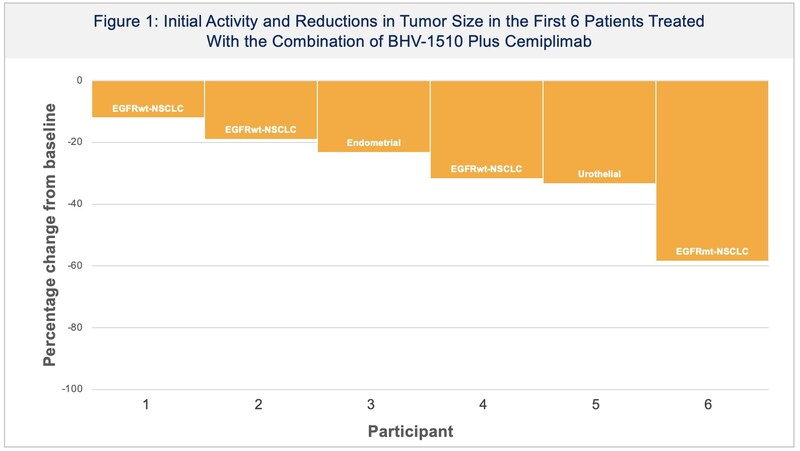 Figure 1: Initial Activity and Reductions in Tumor Size in the First 6 Patients Treated With the Combination of BHV-1510 Plus Cemiplimab

Percentage change from baseline

0
-20
-40
-60
-80
-100

EGFRwt-NSCLC
EGFRwt-NSCLC
Endometrial
EGFRwt-NSCLC
Urothelial
EGFRmt-NSCLC

1
2
3
4
5
6

Participant